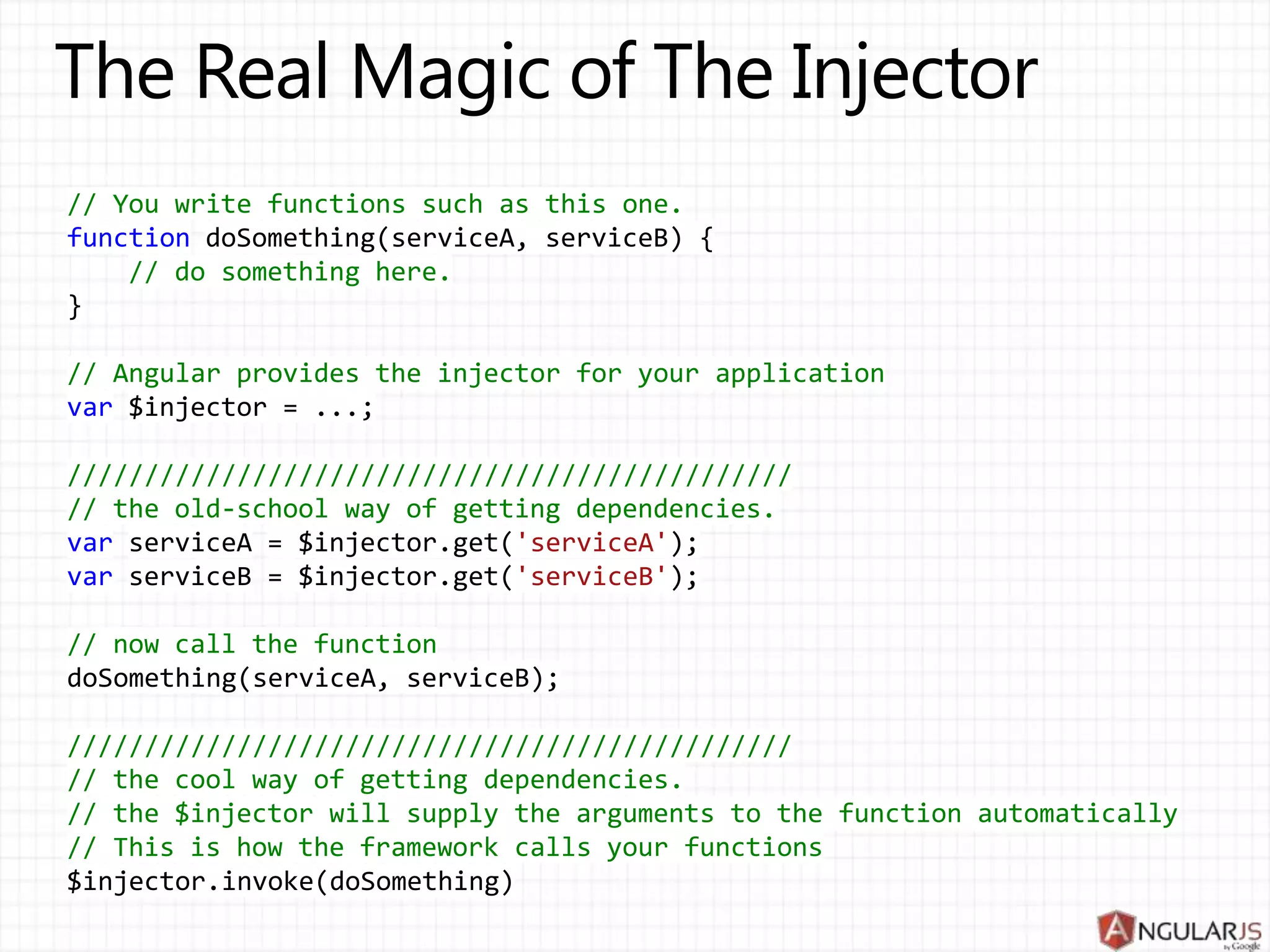 The Real Magic of The Injector

// You write functions such as this one.
function doSomething(serviceA, serviceB) {
    // do something here.
}

// Angular provides the injector for your application
var $injector = ...;

///////////////////////////////////////////////
// the old-school way of getting dependencies.
var serviceA = $injector.get('serviceA');
var serviceB = $injector.get('serviceB');

// now call the function
doSomething(serviceA, serviceB);

///////////////////////////////////////////////
// the cool way of getting dependencies.
// the $injector will supply the arguments to the function automatically
// This is how the framework calls your functions
$injector.invoke(doSomething)

ANGULARJS by Google